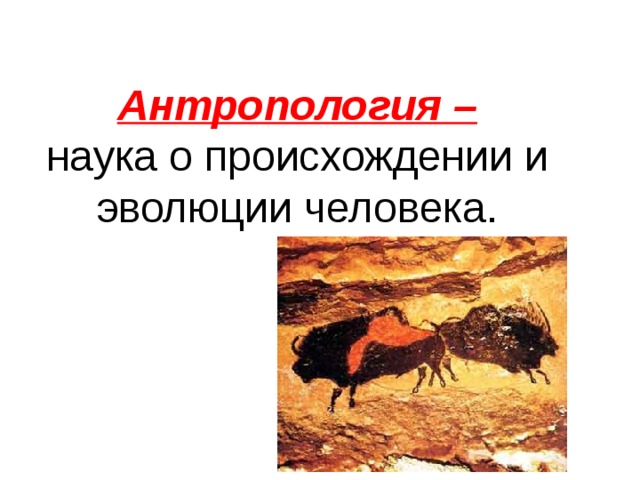 Антропология –
наука о происхождении и эволюции человека.